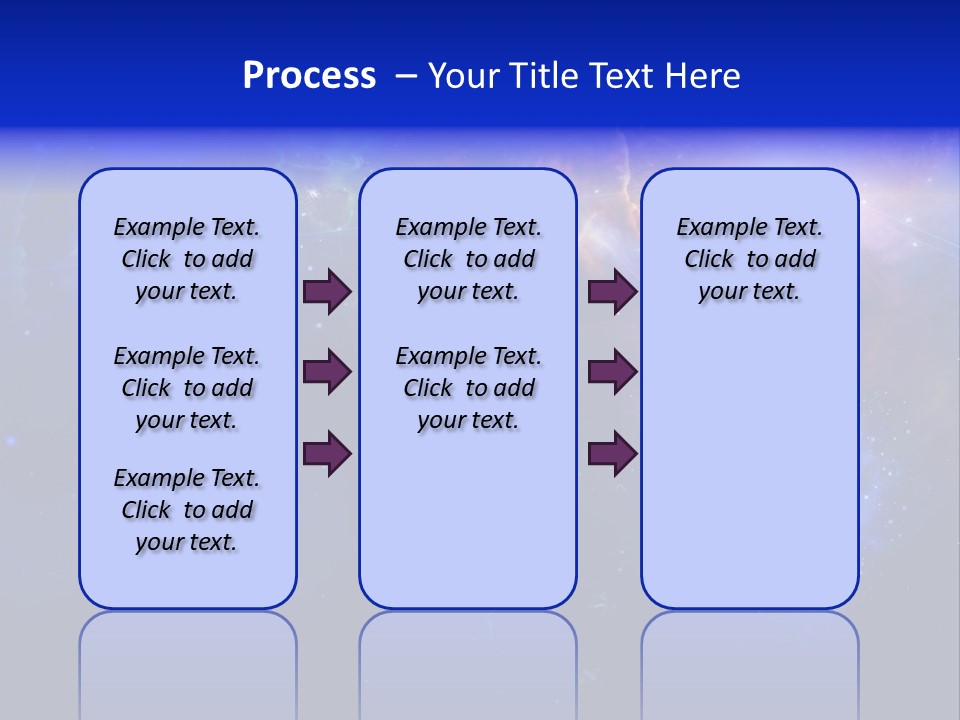 Process – Your Title Text Here

Example Text. Click to add your text.

Example Text. Click to add your text.

Example Text. Click to add your text.

Example Text. Click to add your text.

Example Text. Click to add your text.

Example Text. Click to add your text.